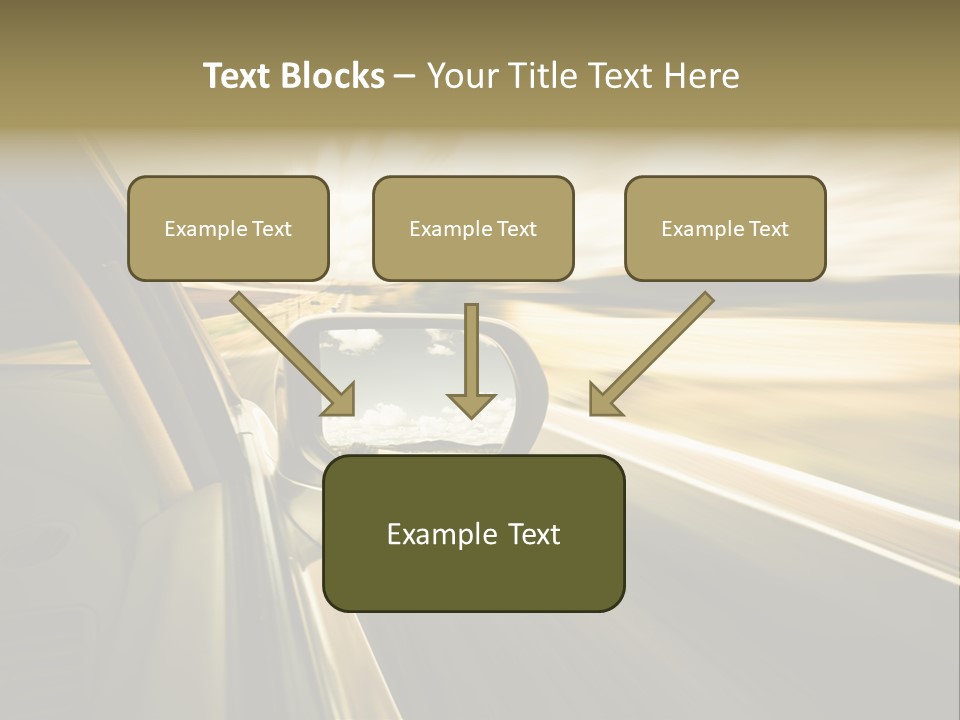 Text Blocks – Your Title Text Here

Example Text

Example Text

Example Text

Example Text